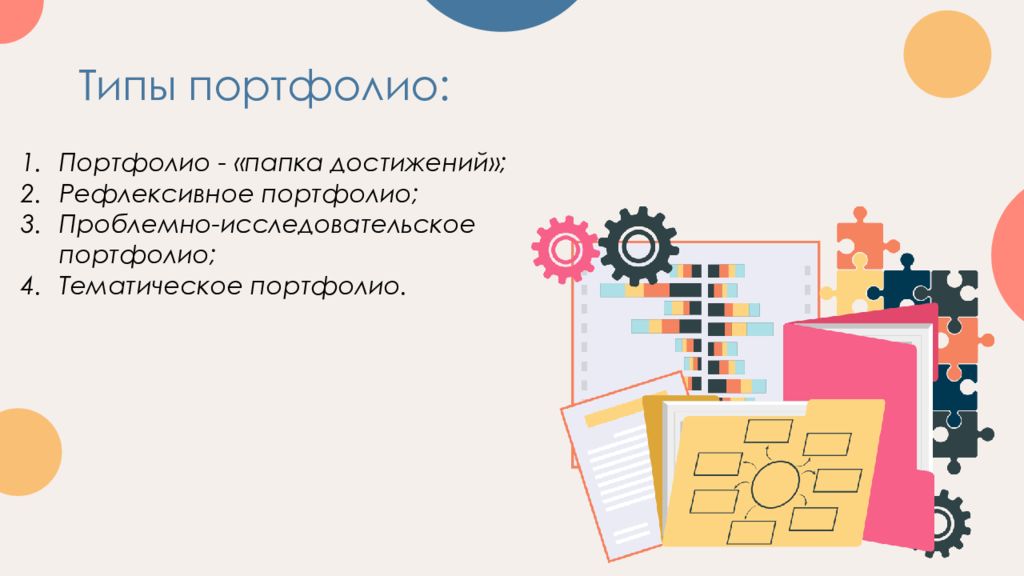 Типы портфолио:

1. Портфолио - «папка достижений»;
2. Рефлексивное портфолио;
3. Проблемно-исследовательское портфолио;
4. Тематическое портфолио.